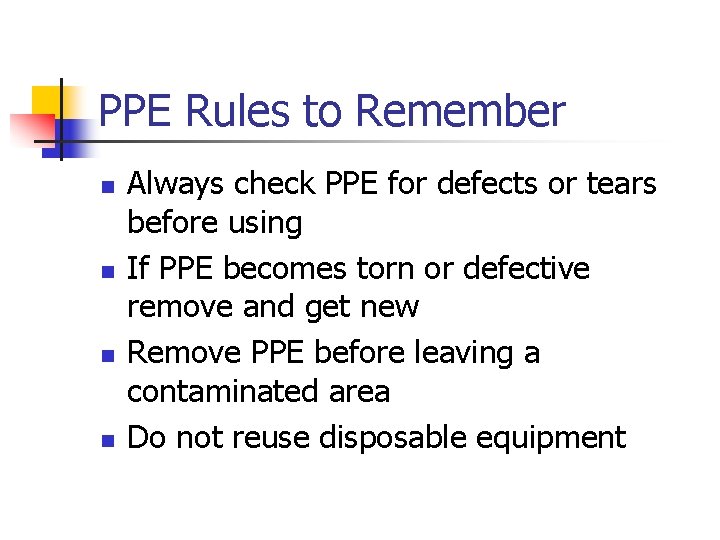 PPE Rules to Remember

- Always check PPE for defects or tears before using
- If PPE becomes torn or defective remove and get new
- Remove PPE before leaving a contaminated area
- Do not reuse disposable equipment